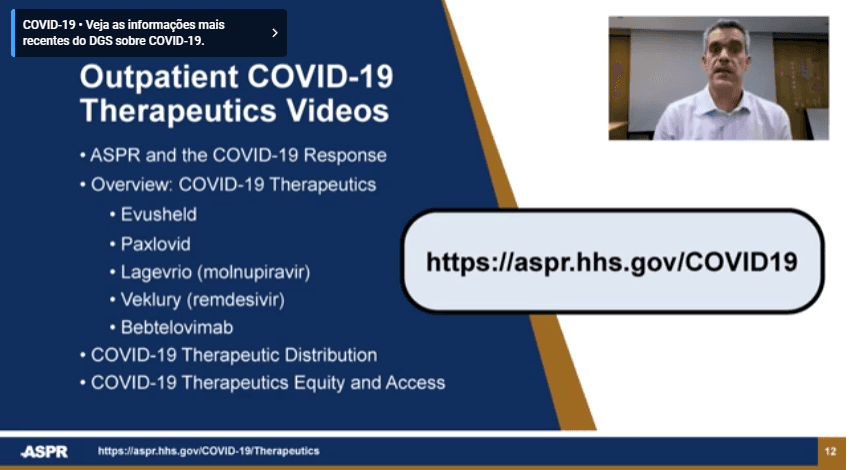 COVID-19 • Veja as informações mais recentes do DGS sobre COVID-19.

Outpatient COVID-19 Therapeutics Videos

• ASPR and the COVID-19 Response
• Overview: COVID-19 Therapeutics
  • Evusheld
  • Paxlovid
  • Lagevrio (molnupiravir)
  • Veklury (remdesivir)
  • Bebtelovimab
• COVID-19 Therapeutic Distribution
• COVID-19 Therapeutics Equity and Access

https://aspr.hhs.gov/COVID19

ASPR https://aspr.hhs.gov/COVID-19/Therapeutics 12